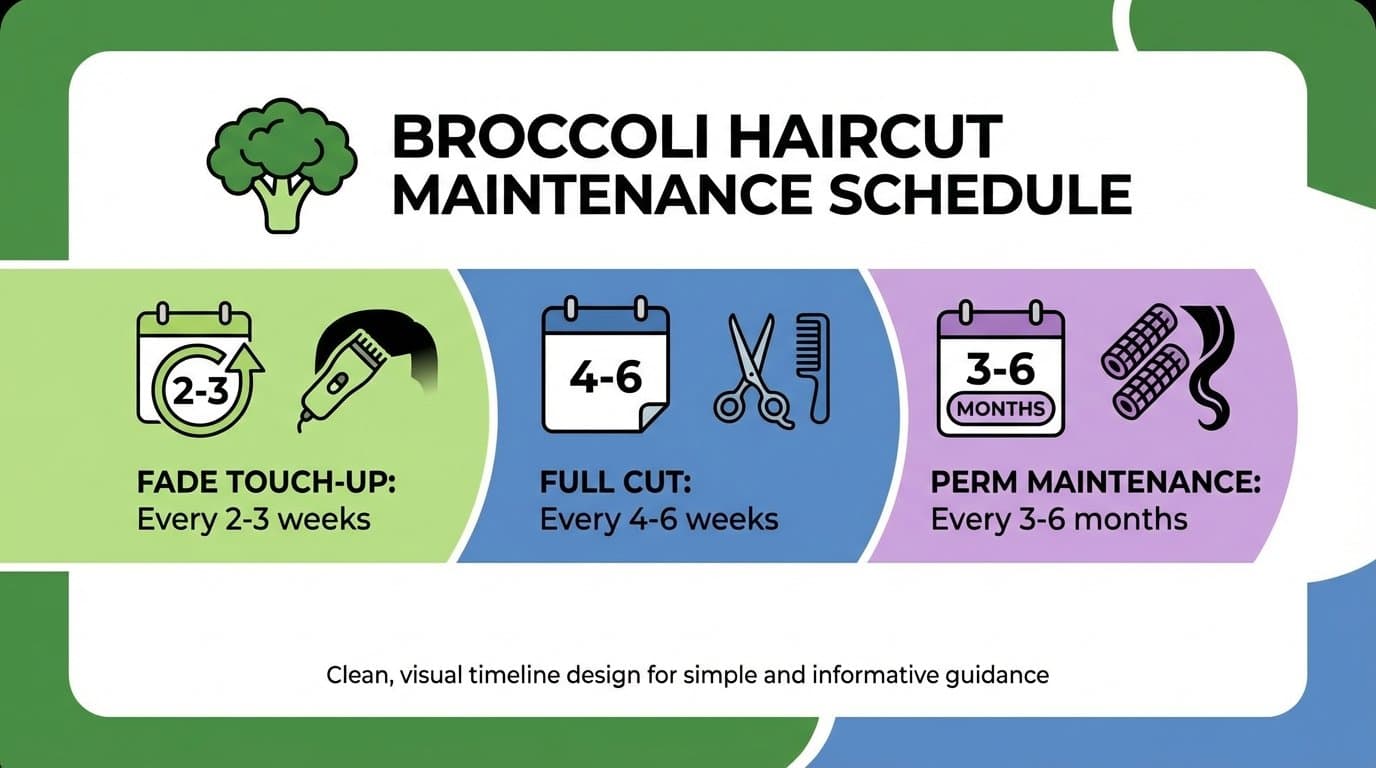 BROCCOLI HAIRCUT MAINTENANCE SCHEDULE

2-3

FADE TOUCH-UP:
Every 2-3 weeks

4-6

FULL CUT:
Every 4-6 weeks

3-6
MONTHS

PERM MAINTENANCE:
Every 3-6 months

Clean, visual timeline design for simple and informative guidance